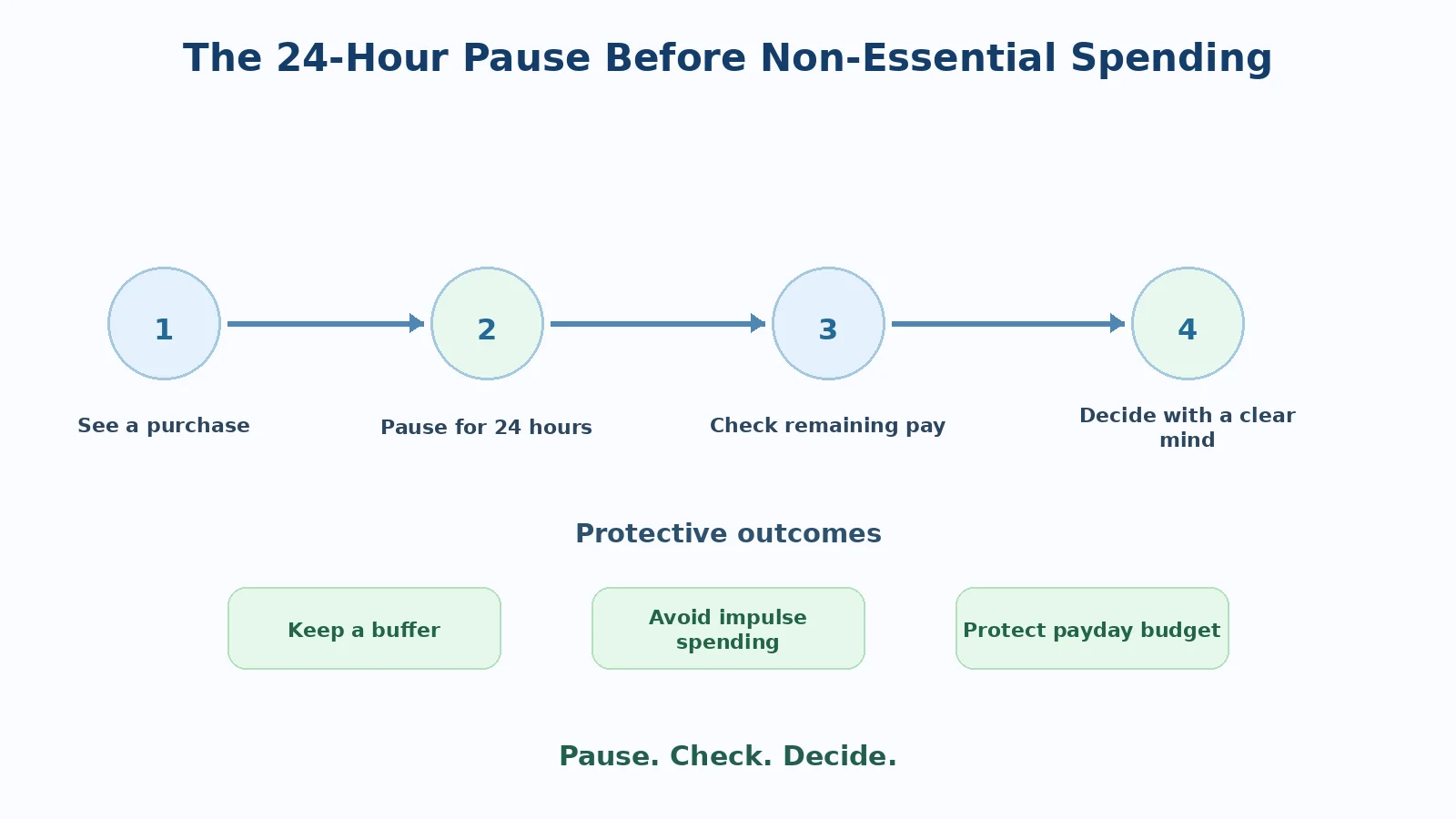 The 24-Hour Pause Before Non-Essential Spending

1

See a purchase

2

Pause for 24 hours

3

Check remaining pay

4

Decide with a clear mind

Protective outcomes

Keep a buffer

Avoid impulse spending

Protect payday budget

Pause. Check. Decide.